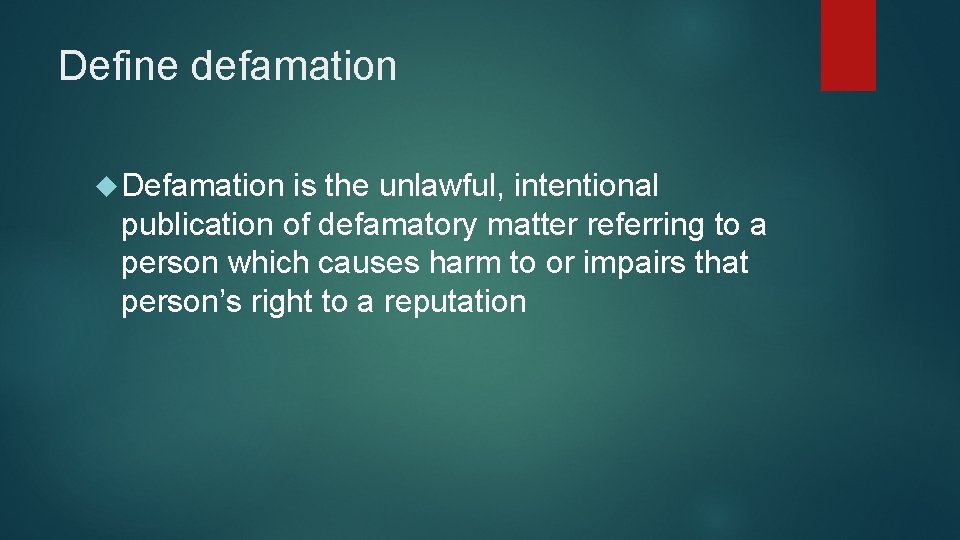 Define defamation

Defamation is the unlawful, intentional publication of defamatory matter referring to a person which causes harm to or impairs that person’s right to a reputation